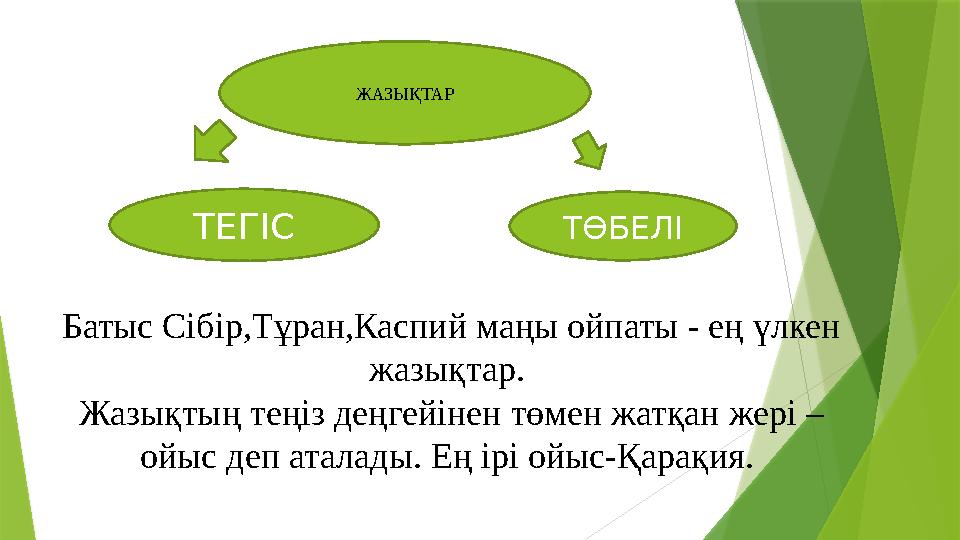 ЖАЗЫҚТАР

ТЕГІС

ТӨБЕЛІ

Батыс Сібір,Тұран,Каспий маңы ойпаты - ең үлкен жазықтар.
Жазықтың теңіз деңгейінен төмен жатқан жері – ойыс деп аталады. Ең ірі ойыс-Қарақия.